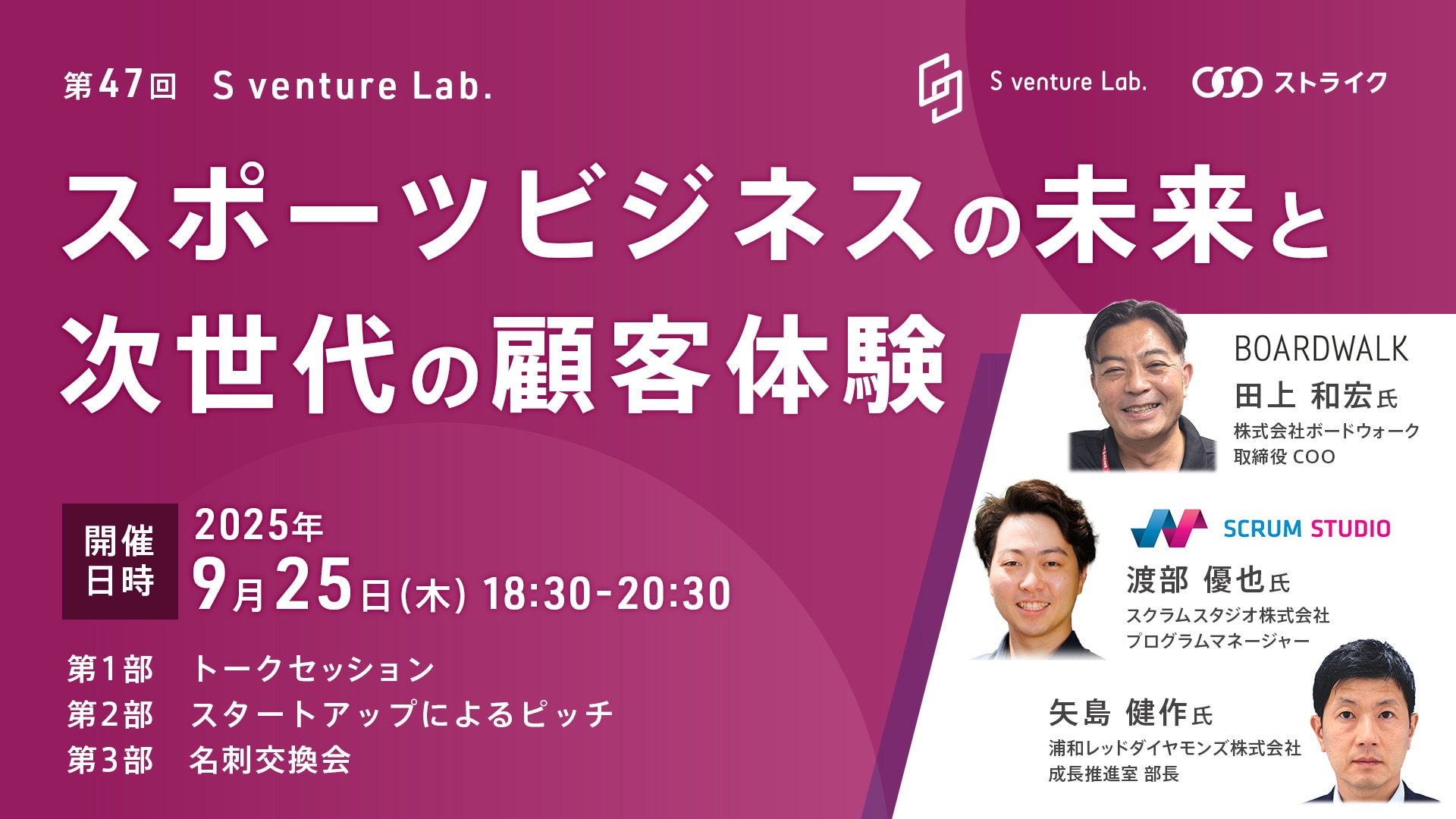 第47回 S venture Lab.

S venture Lab. ストライク

スポーツビジネスの未来と次世代の顧客体験

開催日時 2025年 9月25日(木) 18:30-20:30

第1部 トークセッション
第2部 スタートアップによるピッチ
第3部 名刺交換会

BOARDWALK
田上 和宏氏
株式会社ボードウォーク
取締役 COO

SCRUM STUDIO
渡部 優也氏
スクラムスタジオ株式会社
プログラムマネージャー

矢島 健作氏
浦和レッドダイヤモンズ株式会社
成長推進室 部長